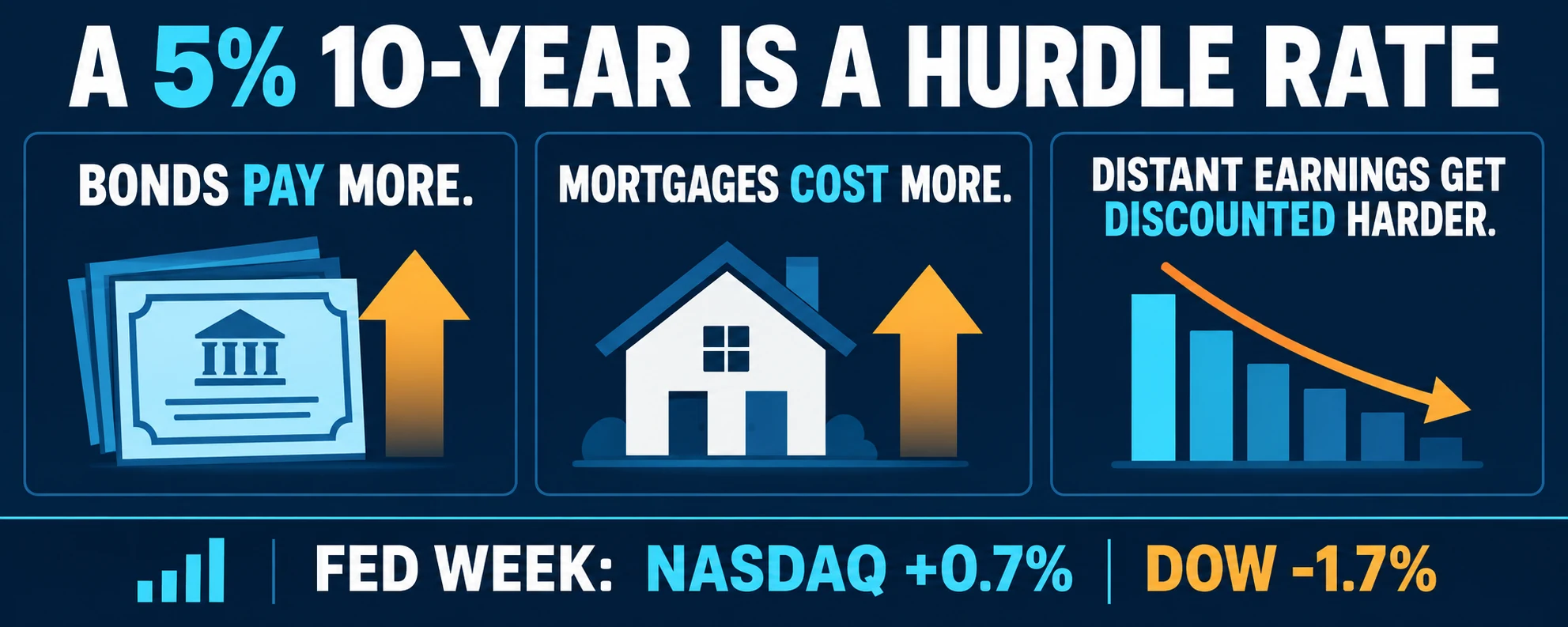 A 5% 10-YEAR IS A HURDLE RATE

BONDS PAY MORE.

MORTGAGES COST MORE.

DISTANT EARNINGS GET DISCOUNTED HARDER.

FED WEEK: NASDAQ +0.7% | DOW -1.7%